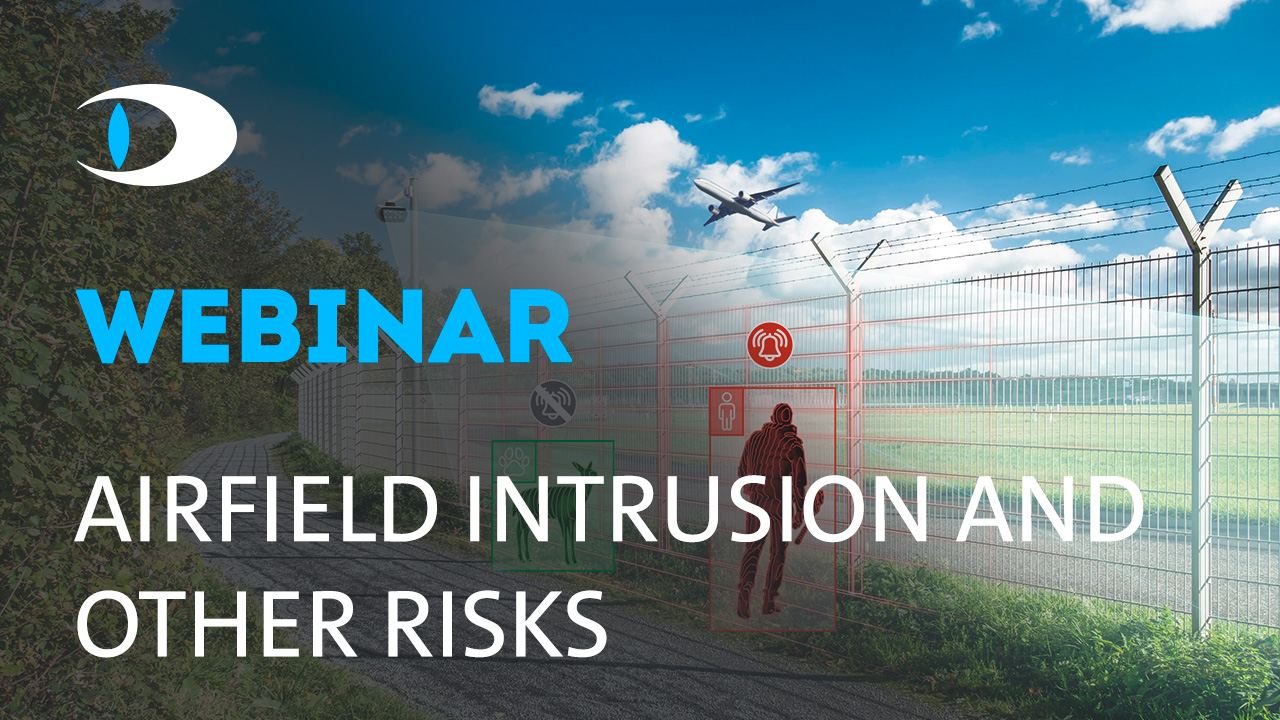 WEBINAR

AIRFIELD INTRUSION AND OTHER RISKS